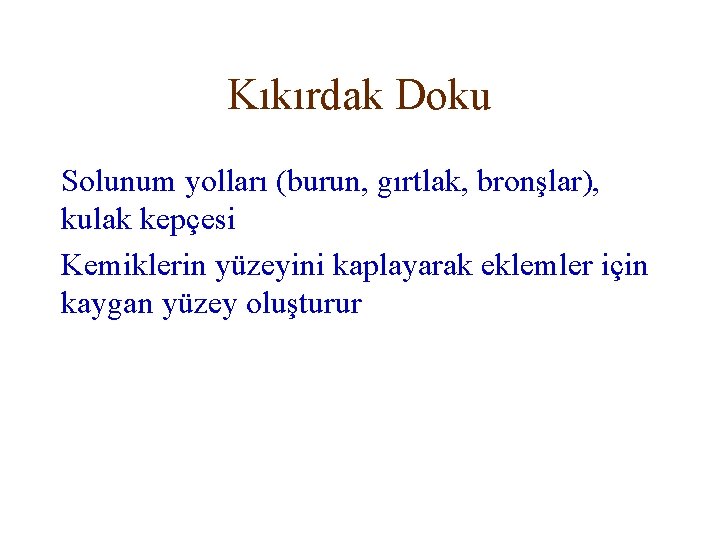 Kıkırdak Doku

Solunum yolları (burun, gırtlak, bronşlar), kulak kepçesi

Kemiklerin yüzeyini kaplayarak eklemler için kaygan yüzey oluşturur